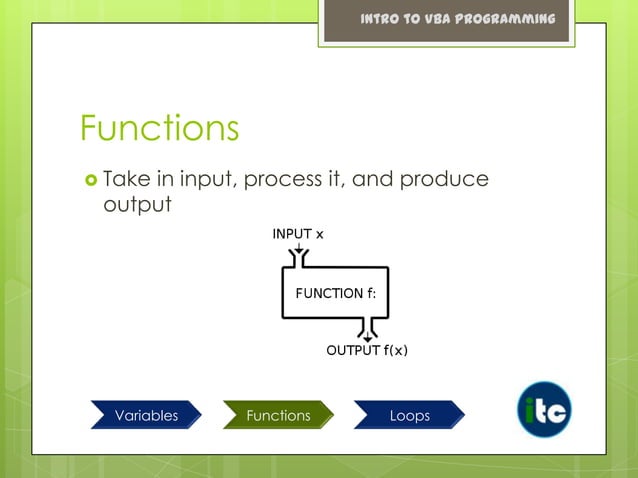 INTRO TO VBA PROGRAMMING

Functions

Take in input, process it, and produce output

INPUT x

FUNCTION f:

OUTPUT f(x)

Variables

Functions

Loops

itc